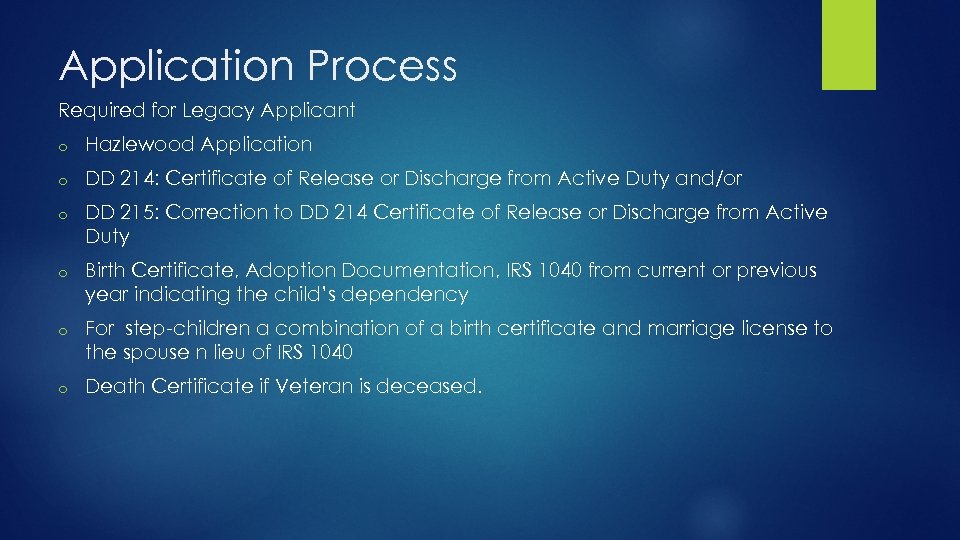 Application Process

Required for Legacy Applicant

o Hazlewood Application

o DD 214: Certificate of Release or Discharge from Active Duty and/or

o DD 215: Correction to DD 214 Certificate of Release or Discharge from Active Duty

o Birth Certificate, Adoption Documentation, IRS 1040 from current or previous year indicating the child's dependency

o For step-children a combination of a birth certificate and marriage license to the spouse n lieu of IRS 1040

o Death Certificate if Veteran is deceased.